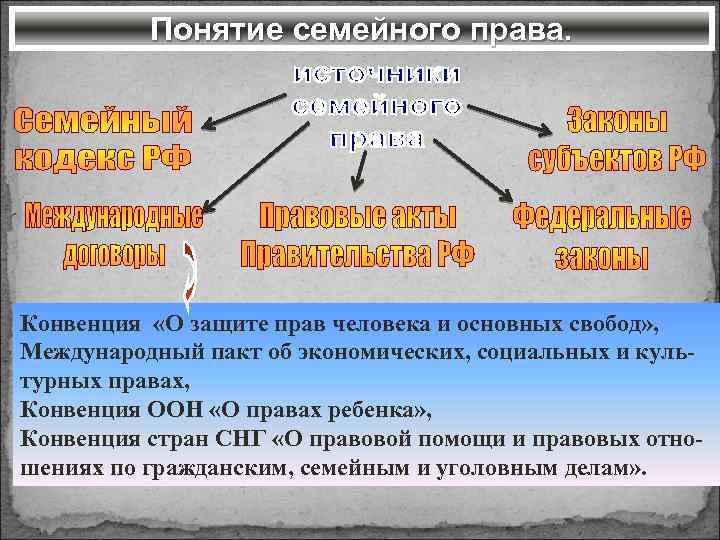 Понятие семейного права.

источники семейного права

Семейный кодекс РФ

Законы субъектов РФ

Международные договоры

Правовые акты Правительства РФ

Федеральные законы

Конвенция «О защите прав человека и основных свобод», Международный пакт об экономических, социальных и культурных правах,
Конвенция ООН «О правах ребенка»,
Конвенция стран СНГ «О правовой помощи и правовых отношениях по гражданским, семейным и уголовным делам».